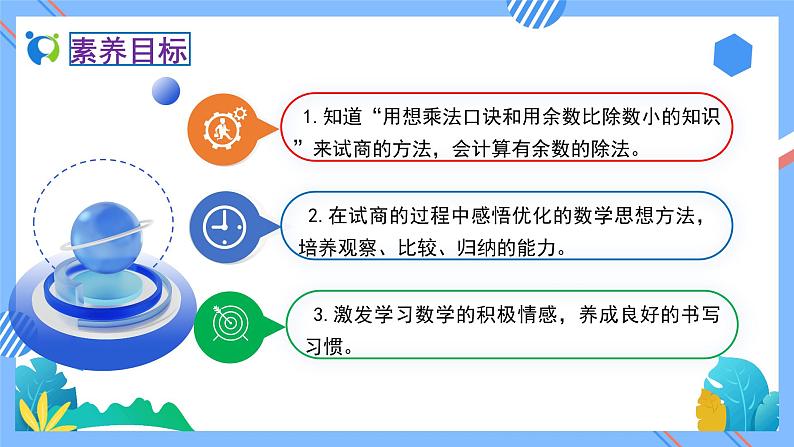 素养目标

1. 知道“用想乘法口诀和用余数比除数小的知识”来试商的方法，会计算有余数的除法。

2. 在试商的过程中感悟优化的数学思想方法，培养观察、比较、归纳的能力。

3. 激发学习数学的积极情感，养成良好的书写习惯。